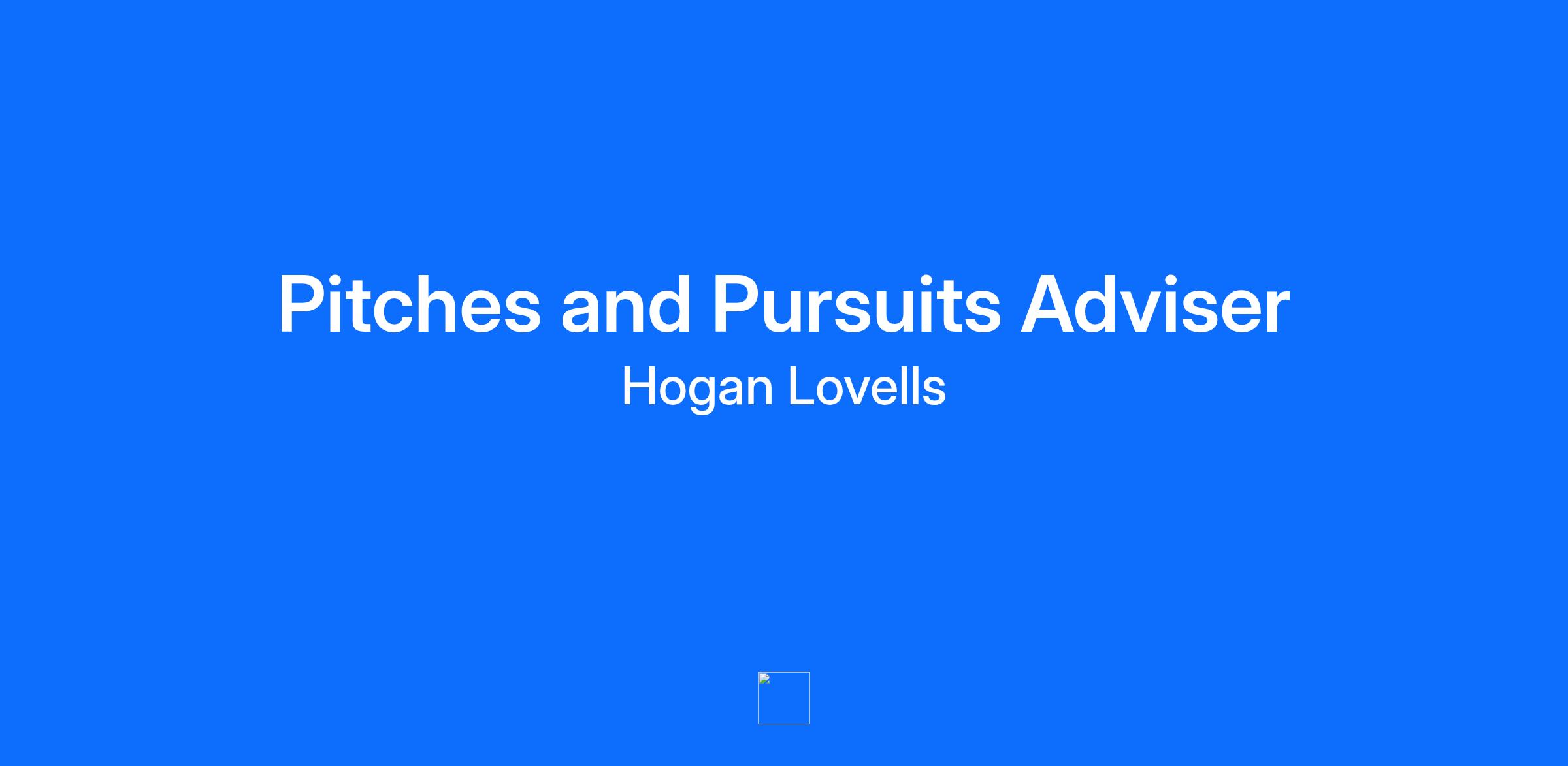 Pitches and Pursuits Adviser
Hogan Lovells